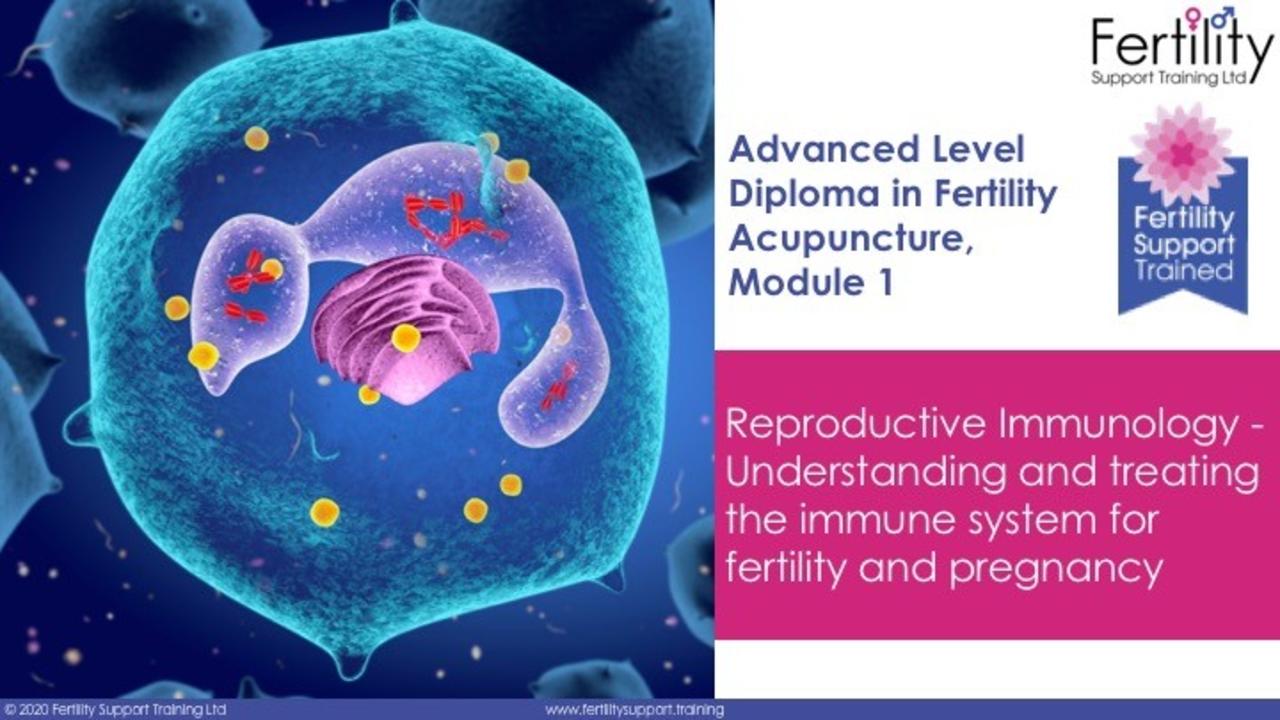 Fertility
Support Training Ltd

Advanced Level Diploma in Fertility Acupuncture, Module 1

Fertility Support Trained

Reproductive Immunology - Understanding and treating the immune system for fertility and pregnancy

© 2020 Fertility Support Training Ltd

www.fertilitysupport.training